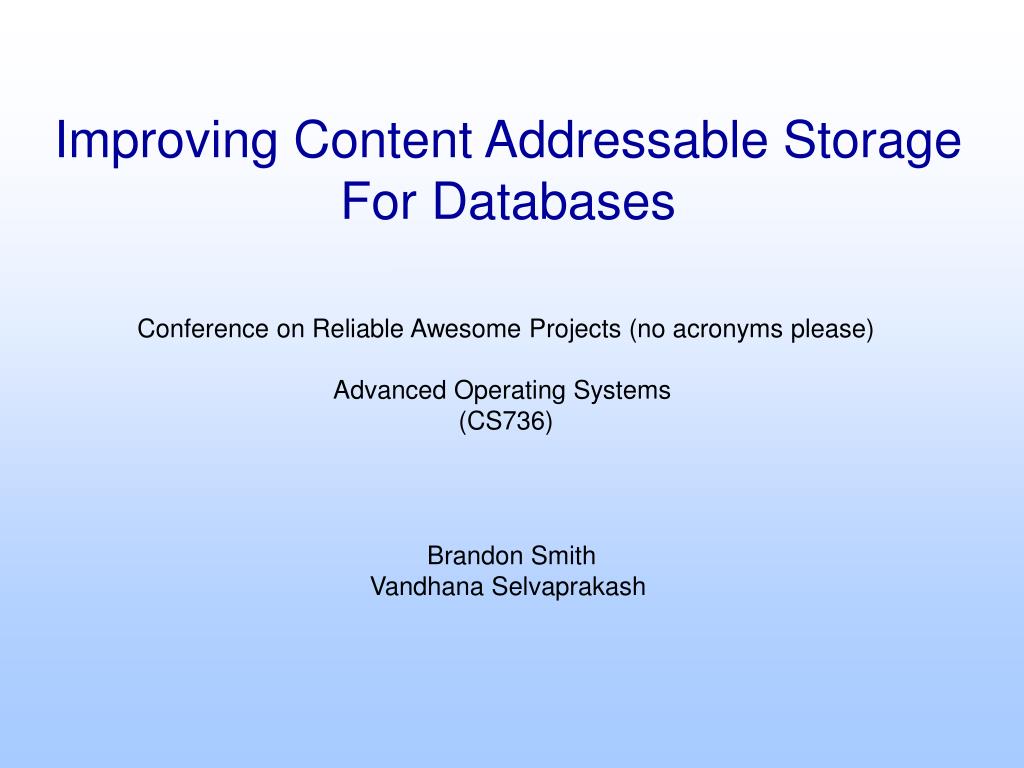 Improving Content Addressable Storage For Databases

Conference on Reliable Awesome Projects (no acronyms please)

Advanced Operating Systems
(CS736)

Brandon Smith
Vandhana Selvaprakash